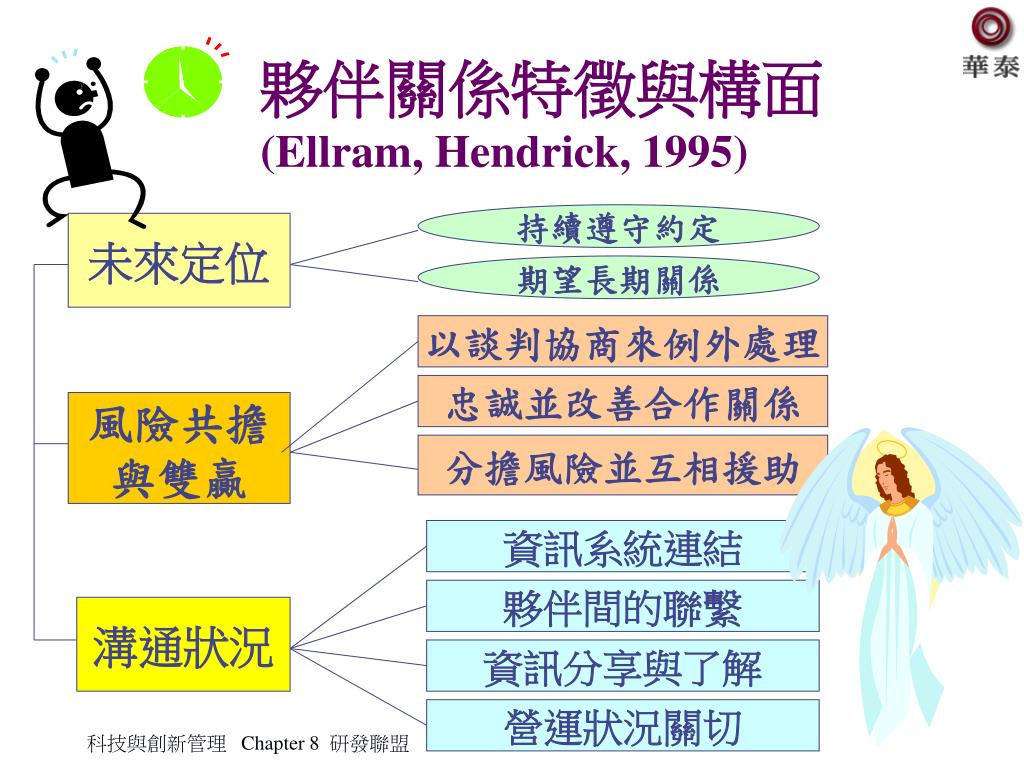 華泰

夥伴關係特徵與構面
(Ellram, Hendrick, 1995)

未來定位

持續遵守約定

期望長期關係

風險共擔與雙贏

以談判協商來例外處理

忠誠並改善合作關係

分擔風險並互相援助

溝通狀況

資訊系統連結

夥伴間的聯繫

資訊分享與了解

營運狀況關切

科技與創新管理 Chapter 8 研發聯盟